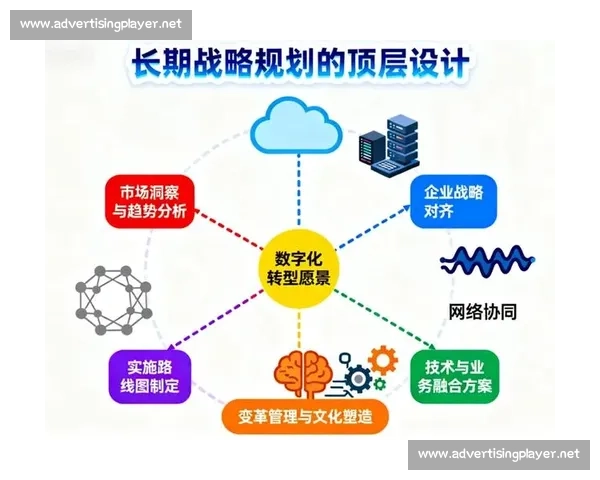 www.advertisingplayer.net

长期战略规划的顶层设计

市场洞察与趋势分析

企业战略对齐

数字化转型愿景

网络协同

实施路线图制定

技术与业务融合方案

变革管理与文化塑造

www.advertisingplayer.net